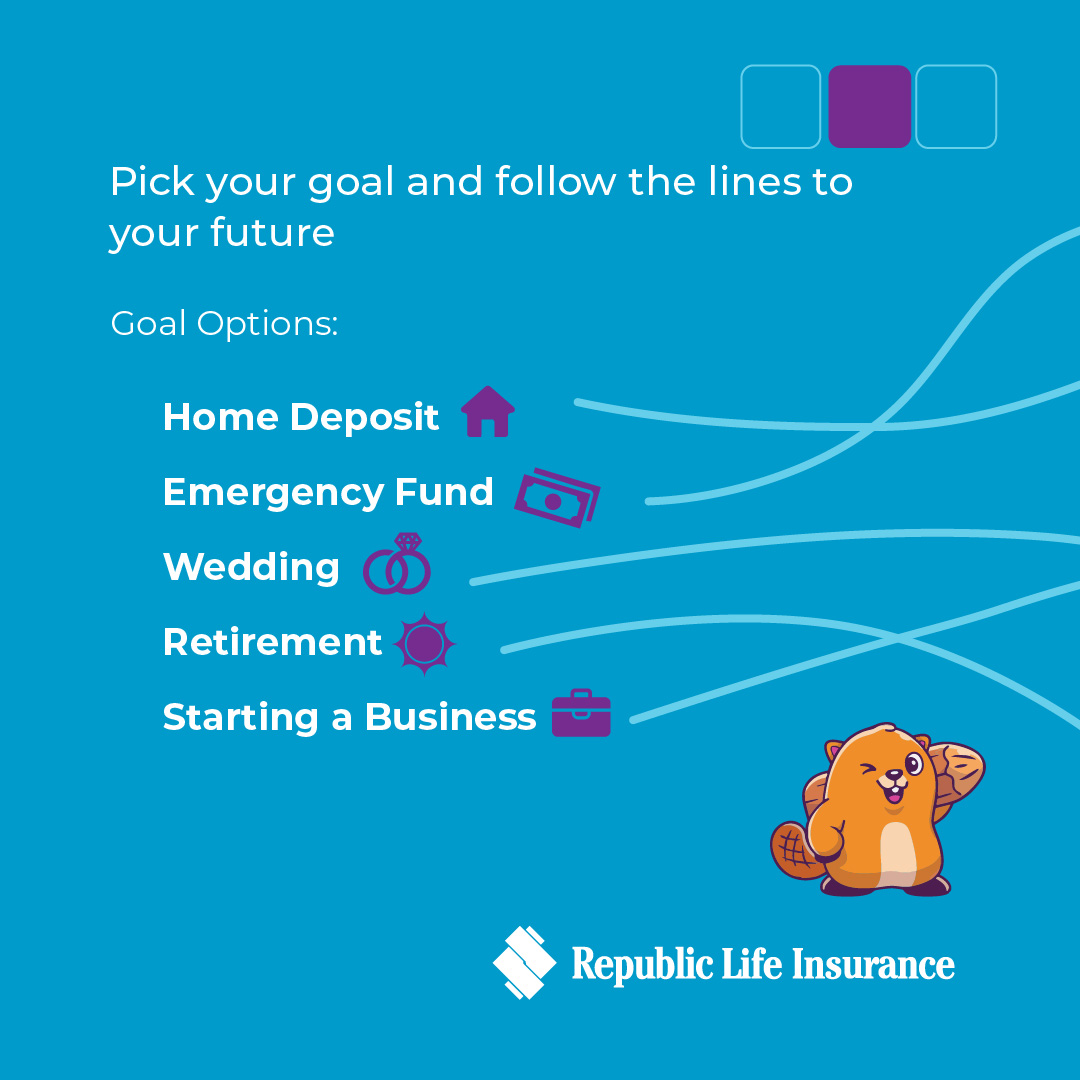 Pick your goal and follow the lines to your future

Goal Options:

Home Deposit

Emergency Fund

Wedding

Retirement

Starting a Business

Republic Life Insurance